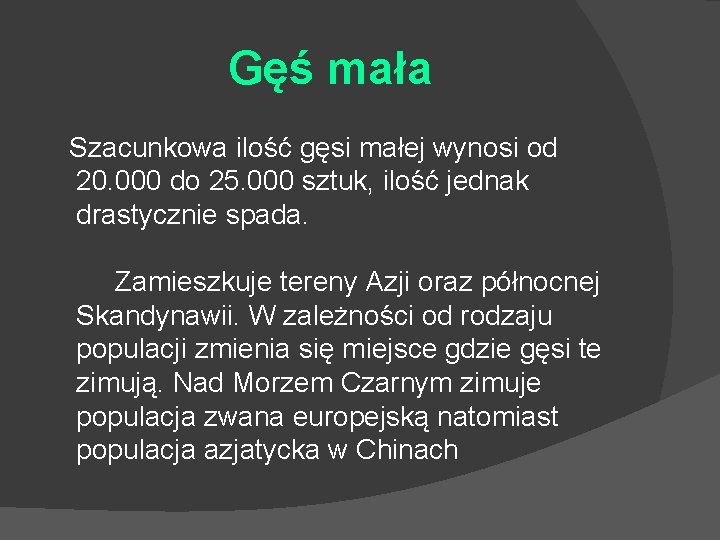 Gęś mała

Szacunkowa ilość gęsi małej wynosi od 20.000 do 25.000 sztuk, ilość jednak drastycznie spada.

Zamieszkuje tereny Azji oraz północnej Skandynawii. W zależności od rodzaju populacji zmienia się miejsce gdzie gęsi te zimują. Nad Morzem Czarnym zimuje populacja zwana europejską natomiast populacja azjatycka w Chinach